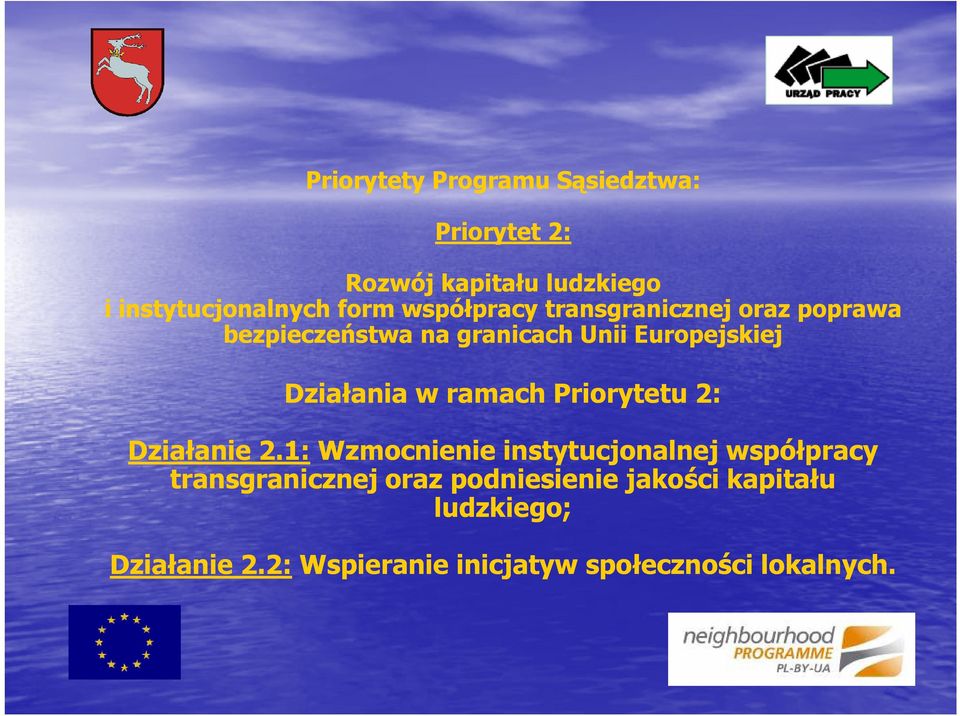 URZĄD PRACY

Priorytety Programu Sąsiedztwa:

Priorytet 2:

Rozwój kapitału ludzkiego i instytucjonalnych form współpracy transgranicznej oraz poprawa bezpieczeństwa na granicach Unii Europejskiej

Działania w ramach Priorytetu 2:

Działanie 2.1: Wzmocnienie instytucjonalnej współpracy transgranicznej oraz podniesienie jakości kapitału ludzkiego;

Działanie 2.2: Wspieranie inicjatyw społeczności lokalnych.

neighbourhood PROGRAMME PL-BY-UA